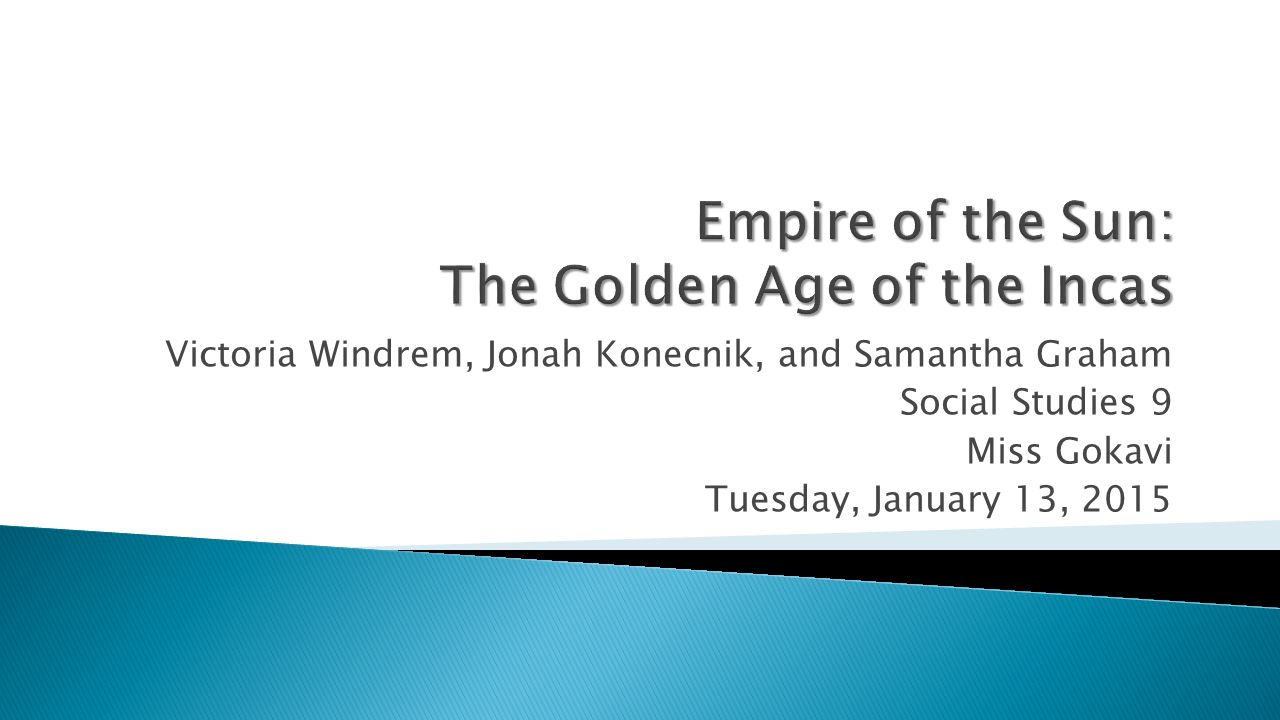 Empire of the Sun:
The Golden Age of the Incas

Victoria Windrem, Jonah Konecnik, and Samantha Graham
Social Studies 9
Miss Gokavi
Tuesday, January 13, 2015